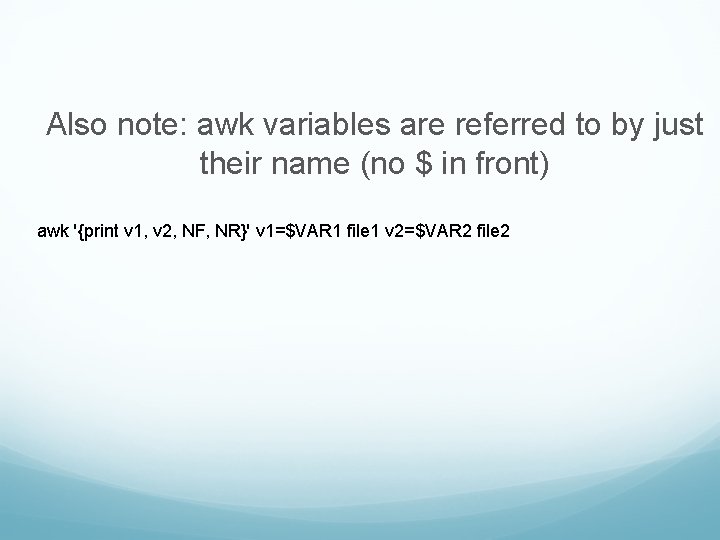 Also note: awk variables are referred to by just their name (no \$ in front)

awk '{print v1, v2, NF, NR}' v1=\$VAR1 file1 v2=\$VAR2 file2